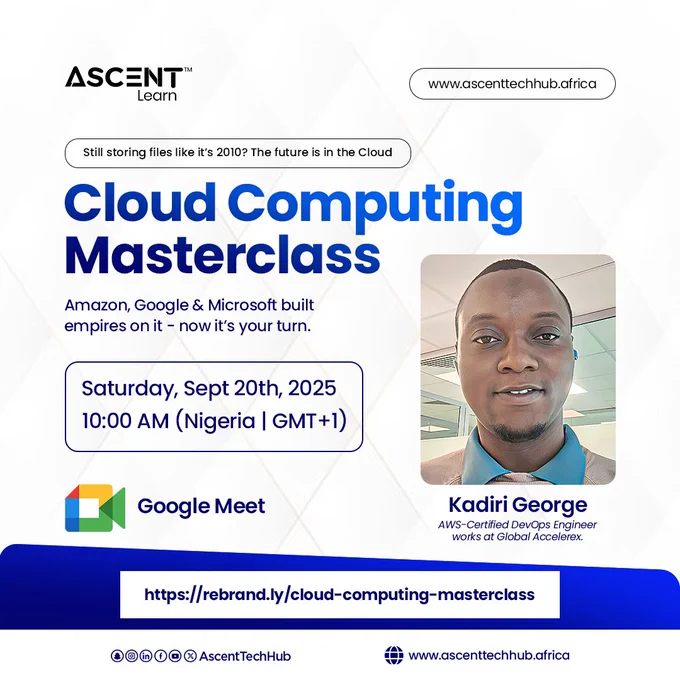 ASCENT™
Learn

www.ascenttechhub.africa

Still storing files like it's 2010? The future is in the Cloud

Cloud Computing Masterclass

Amazon, Google & Microsoft built empires on it - now it's your turn.

Saturday, Sept 20th, 2025
10:00 AM (Nigeria | GMT+1)

Google Meet

Kadiri George
AWS-Certified DevOps Engineer works at Global Accelerex.

https://rebrand.ly/cloud-computing-masterclass

AscentTechHub

www.ascenttechhub.africa